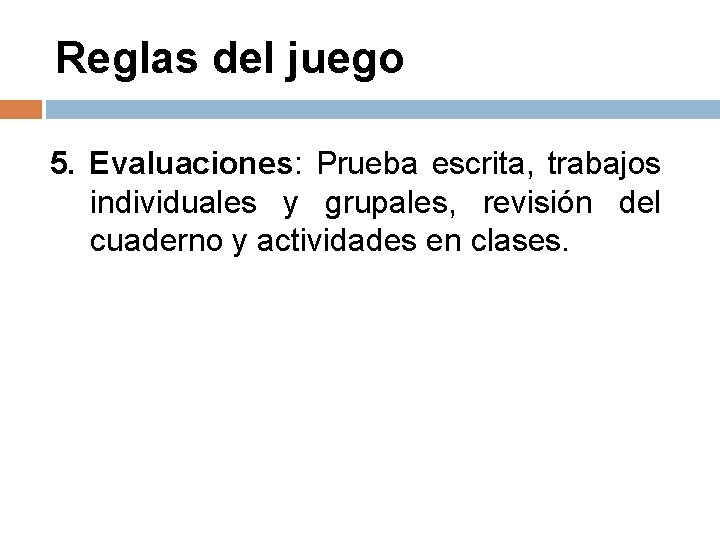 Reglas del juego

5. Evaluaciones: Prueba escrita, trabajos individuales y grupales, revisión del cuaderno y actividades en clases.